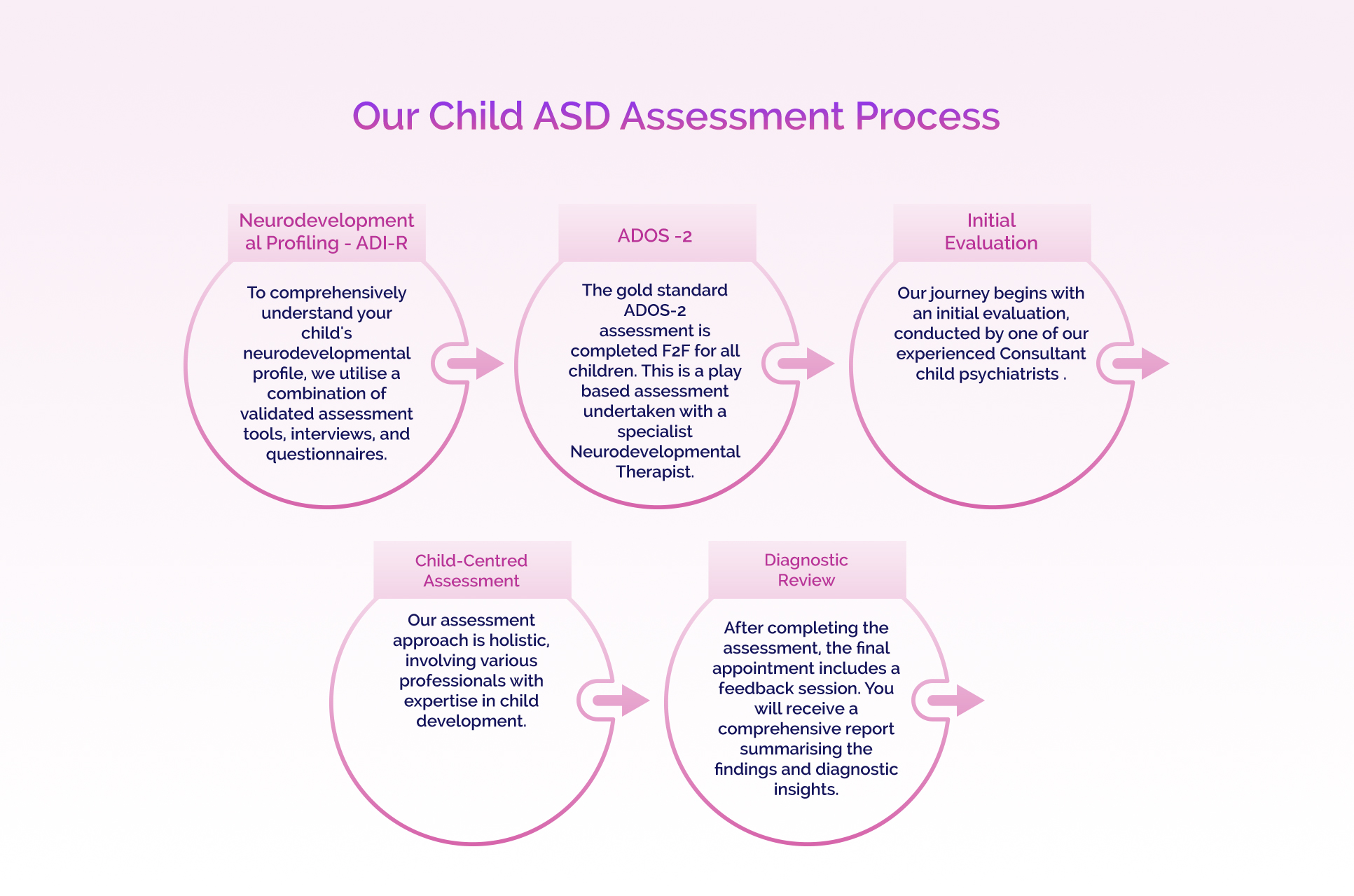 Our Child ASD Assessment Process

Neurodevelopmental Profiling - ADI-R

To comprehensively understand your child's neurodevelopmental profile, we utilise a combination of validated assessment tools, interviews, and questionnaires.

ADOS -2

The gold standard ADOS-2 assessment is completed F2F for all children. This is a play based assessment undertaken with a specialist Neurodevelopmental Therapist.

Initial Evaluation

Our journey begins with an initial evaluation, conducted by one of our experienced Consultant child psychiatrists .

Child-Centred Assessment

Our assessment approach is holistic, involving various professionals with expertise in child development.

Diagnostic Review

After completing the assessment, the final appointment includes a feedback session. You will receive a comprehensive report summarising the findings and diagnostic insights.